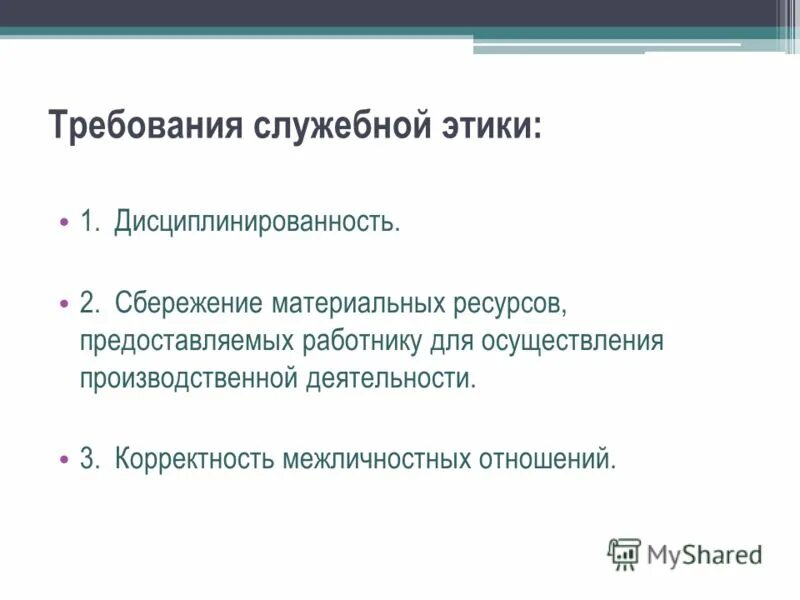 Требования служебной этики:

• 1. Дисциплинированность.

• 2. Сбережение материальных ресурсов, предоставляемых работнику для осуществления производственной деятельности.

• 3. Корректность межличностных отношений.

MyShared